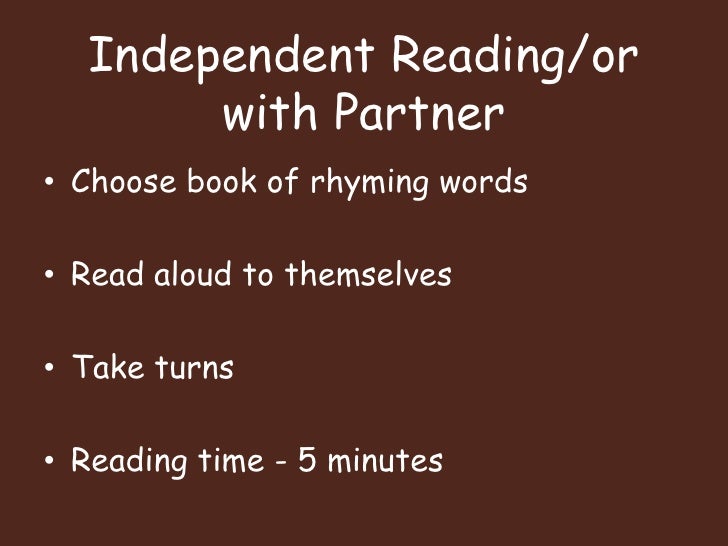 Independent Reading/or with Partner

• Choose book of rhyming words

• Read aloud to themselves

• Take turns

• Reading time - 5 minutes